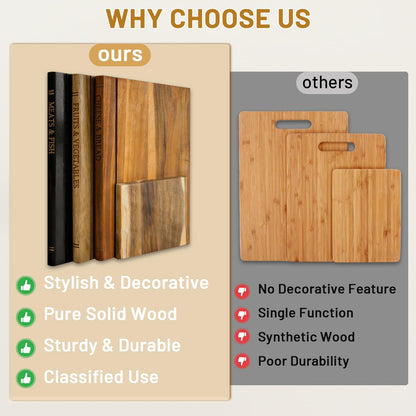 WHY CHOOSE US

ours

MEATS & FISH

FRUITS & VEGETABLES

CHEESE & BREAD

Stylish & Decorative

Pure Solid Wood

Sturdy & Durable

Classified Use

others

No Decorative Feature

Single Function

Synthetic Wood

Poor Durability